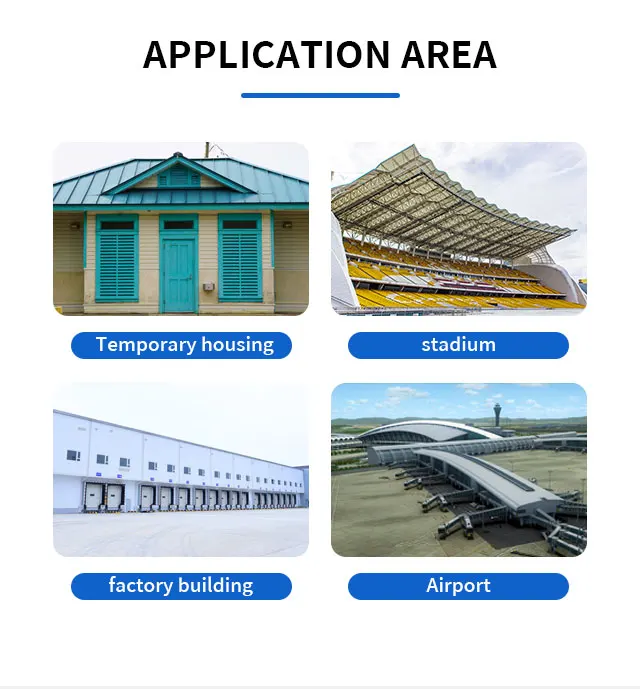 APPLICATION AREA

Temporary housing

stadium

factory building

Airport